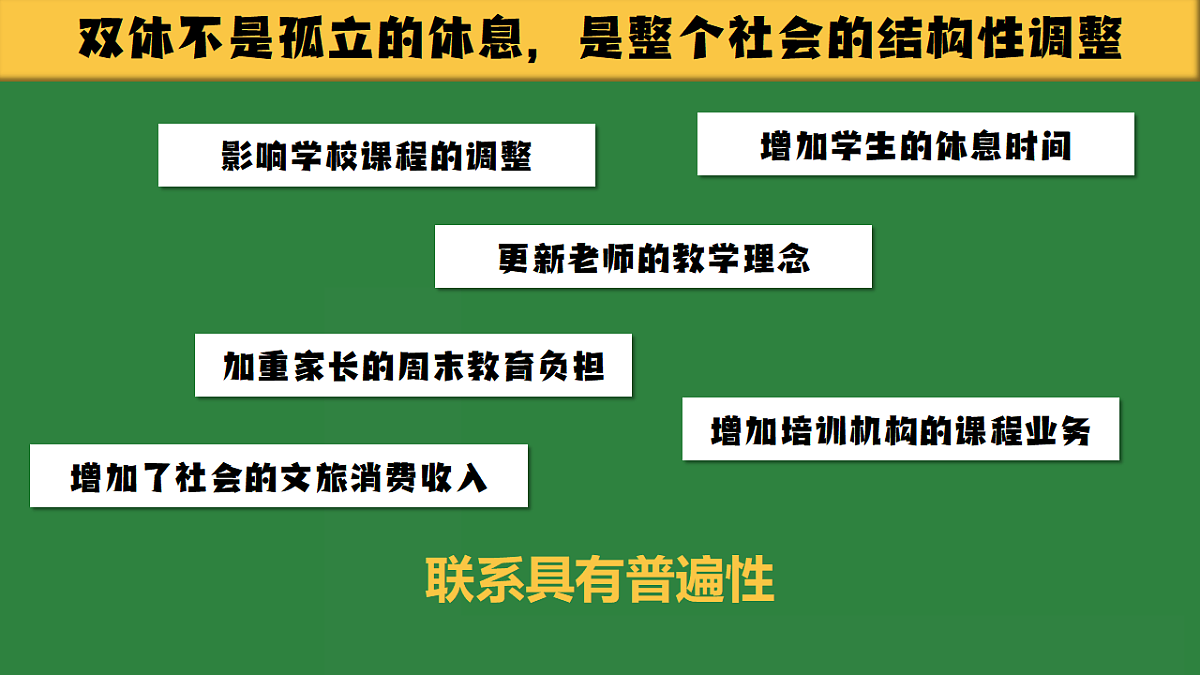 双休不是孤立的休息，是整个社会的结构性调整

影响学校课程的调整

增加学生的休息时间

更新老师的教学理念

加重家长的周末教育负担

增加培训机构的课程业务

增加了社会的文旅消费收入

联系具有普遍性